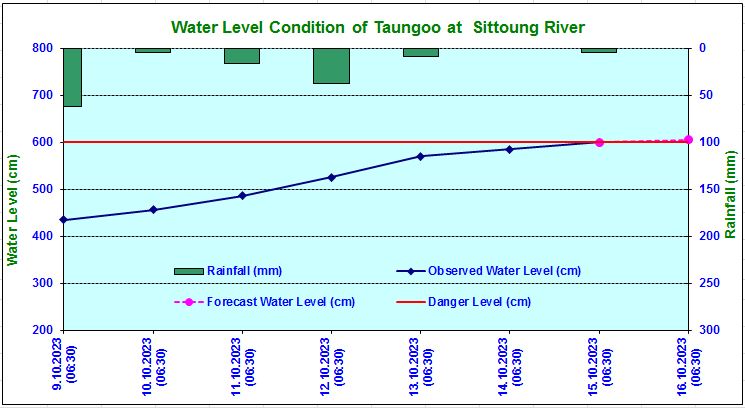 Water Level Condition of Taungoo at Sittoung River

Water Level (cm)

800
700
600
500
400
300
200

Rainfall (mm)

0
50
100
150
200
250
300

Rainfall (mm)
Observed Water Level (cm)
Forecast Water Level (cm)
Danger Level (cm)

9.10.2023 (06:30)
10.10.2023 (06:30)
11.10.2023 (06:30)
12.10.2023 (06:30)
13.10.2023 (06:30)
14.10.2023 (06:30)
15.10.2023 (06:30)
16.10.2023 (06:30)